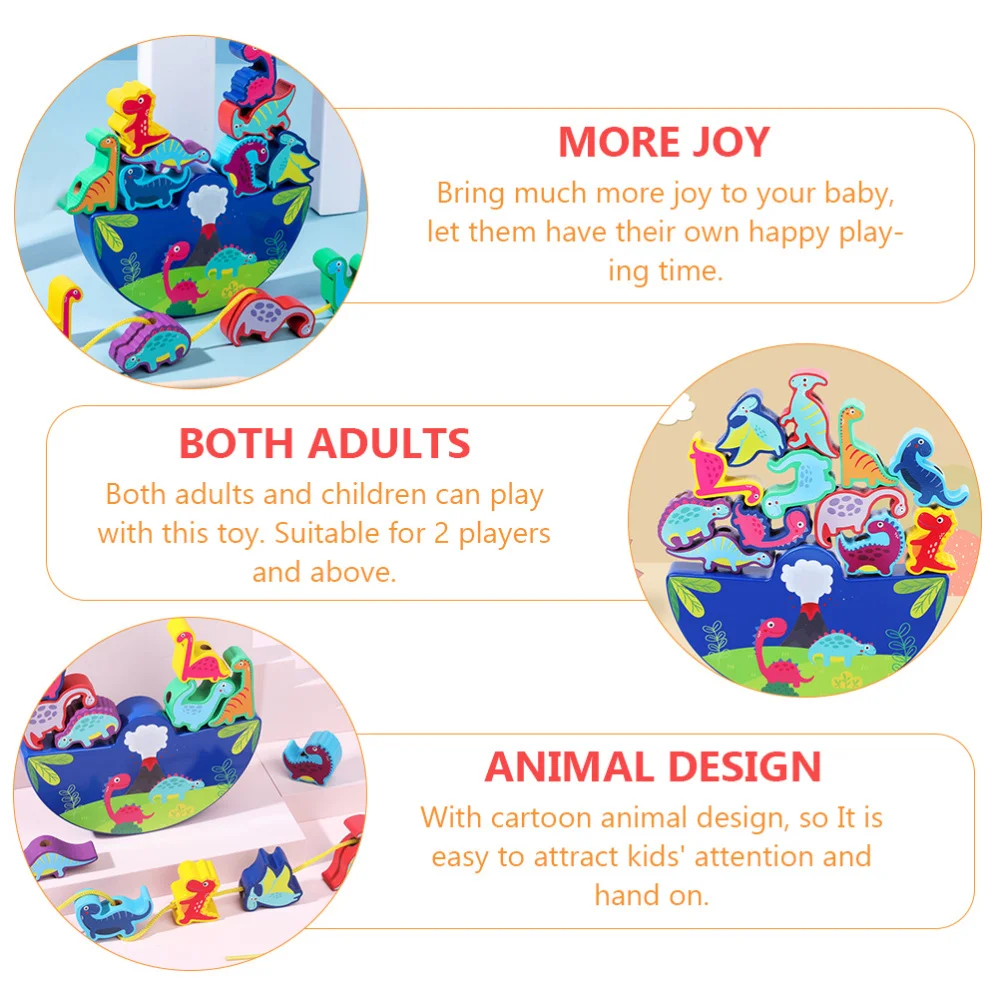 MORE JOY

Bring much more joy to your baby, let them have their own happy playing time.

BOTH ADULTS

Both adults and children can play with this toy. Suitable for 2 players and above.

ANIMAL DESIGN

With cartoon animal design, so It is easy to attract kids' attention and hand on.